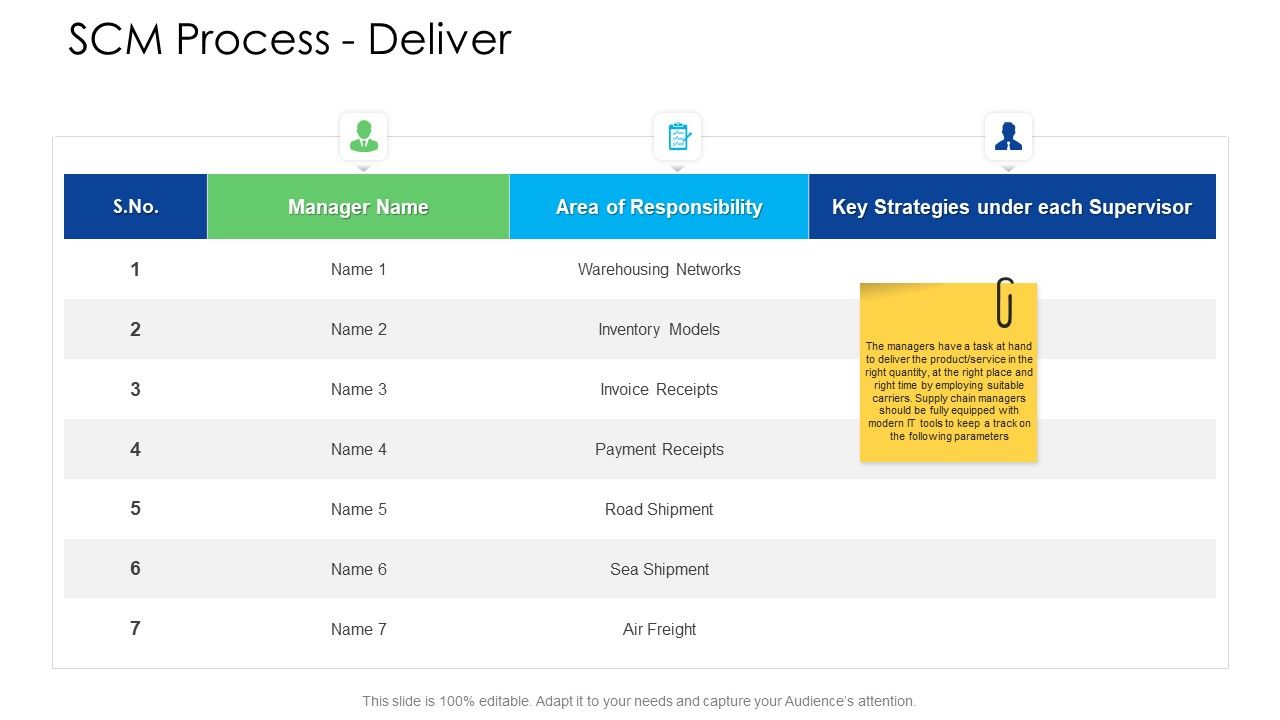 SCM Process - Deliver

| S.No. | Manager Name | Area of Responsibility | Key Strategies under each Supervisor |
|---|---|---|---|
| 1 | Name 1 | Warehousing Networks | |
| 2 | Name 2 | Inventory Models | |
| 3 | Name 3 | Invoice Receipts | |
| 4 | Name 4 | Payment Receipts | |
| 5 | Name 5 | Road Shipment | |
| 6 | Name 6 | Sea Shipment | |
| 7 | Name 7 | Air Freight | |

The managers have a task at hand to deliver the product/service in the right quantity, at the right place and right time by employing suitable carriers. Supply chain managers should be fully equipped with modern IT tools to keep a track on the following parameters

This slide is 100% editable. Adapt it to your needs and capture your Audience's attention.